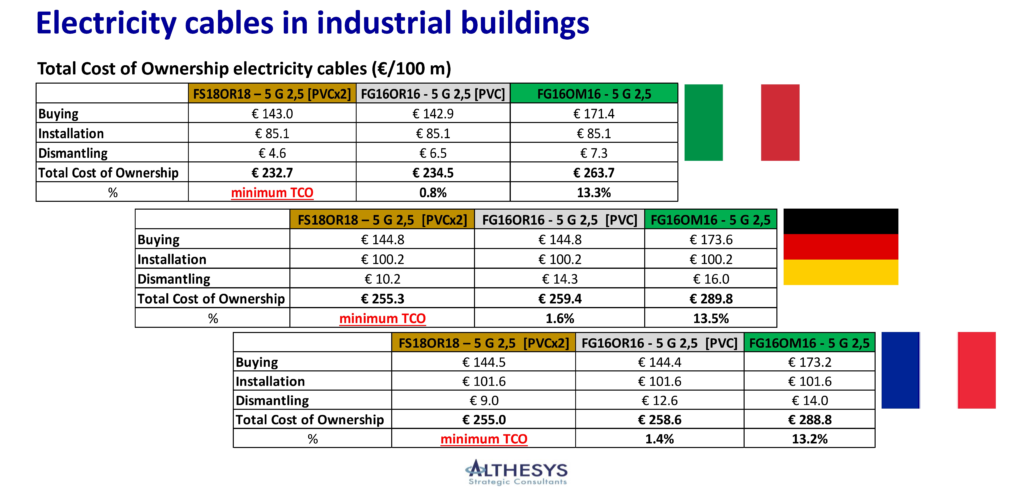 Electricity cables in industrial buildings

Total Cost of Ownership electricity cables (€/100 m)

| | FS18OR18 – 5 G 2,5 [PVCx2] | FG16OR16 - 5 G 2,5 [PVC] | FG16OM16 - 5 G 2,5 |
|---|---|---|---|
| Buying | € 143.0 | € 142.9 | € 171.4 |
| Installation | € 85.1 | € 85.1 | € 85.1 |
| Dismantling | € 4.6 | € 6.5 | € 7.3 |
| Total Cost of Ownership | € 232.7 | € 234.5 | € 263.7 |
| % | minimum TCO | 0.8% | 13.3% |

| | FS18OR18 – 5 G 2,5 [PVCx2] | FG16OR16 - 5 G 2,5 [PVC] | FG16OM16 - 5 G 2,5 |
|---|---|---|---|
| Buying | € 144.8 | € 144.8 | € 173.6 |
| Installation | € 100.2 | € 100.2 | € 100.2 |
| Dismantling | € 10.2 | € 14.3 | € 16.0 |
| Total Cost of Ownership | € 255.3 | € 259.4 | € 289.8 |
| % | minimum TCO | 1.6% | 13.5% |

| | FS18OR18 – 5 G 2,5 [PVCx2] | FG16OR16 - 5 G 2,5 [PVC] | FG16OM16 - 5 G 2,5 |
|---|---|---|---|
| Buying | € 144.5 | € 144.4 | € 173.2 |
| Installation | € 101.6 | € 101.6 | € 101.6 |
| Dismantling | € 9.0 | € 12.6 | € 14.0 |
| Total Cost of Ownership | € 255.0 | € 258.6 | € 288.8 |
| % | minimum TCO | 1.4% | 13.2% |

ALTHESYS
Strategic Consultants